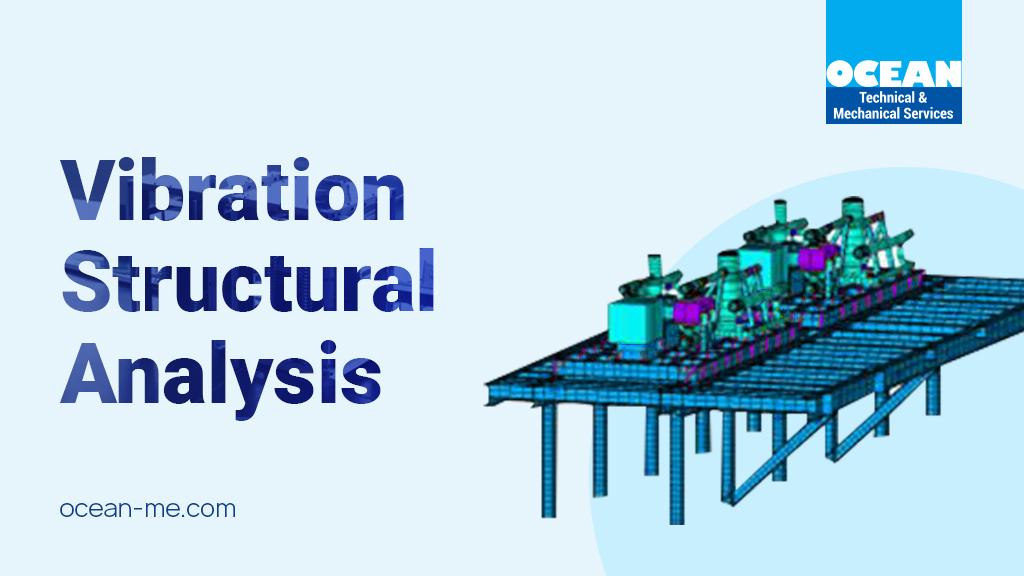 OCEAN
Technical &
Mechanical Services

Vibration
Structural
Analysis

ocean-me.com